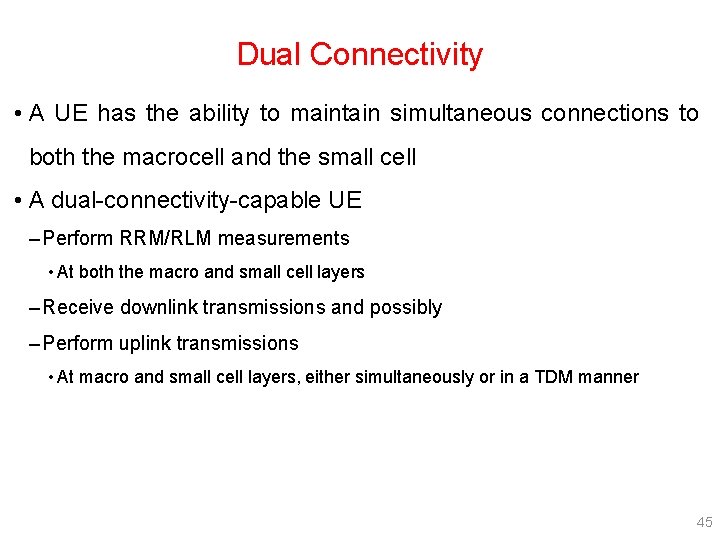 Dual Connectivity

• A UE has the ability to maintain simultaneous connections to both the macrocell and the small cell

• A dual-connectivity-capable UE

– Perform RRM/RLM measurements

• At both the macro and small cell layers

– Receive downlink transmissions and possibly

– Perform uplink transmissions

• At macro and small cell layers, either simultaneously or in a TDM manner

45